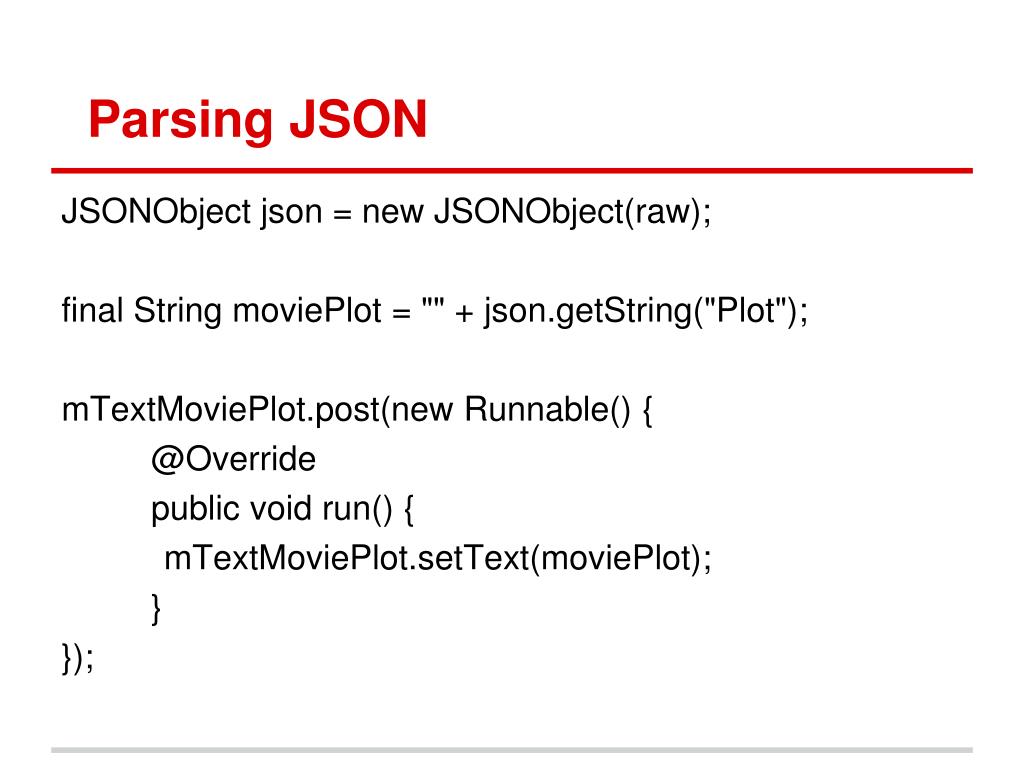 Parsing JSON

JSONObject json = new JSONObject(raw);

final String moviePlot = "" + json.getString("Plot");

mTextMoviePlot.post(new Runnable() {
	@Override
	public void run() {
	 mTextMoviePlot.setText(moviePlot);
	}
});